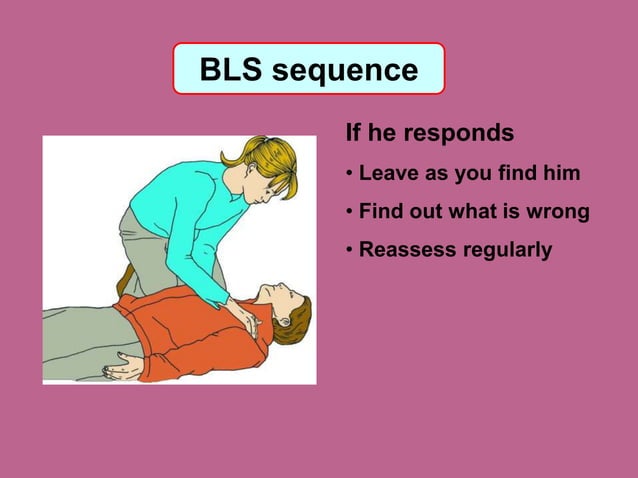 BLS sequence

If he responds

• Leave as you find him

• Find out what is wrong

• Reassess regularly